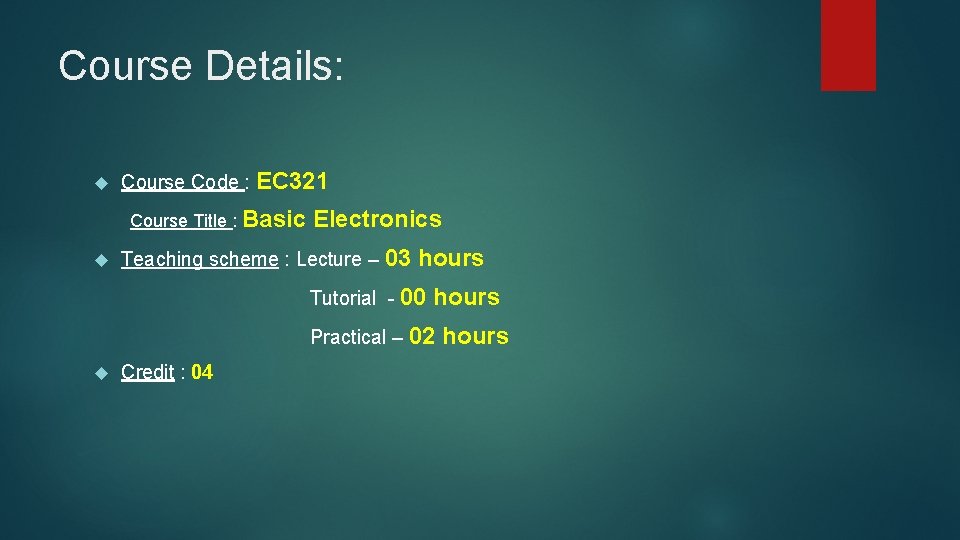 Course Details:

Course Code : EC321

Course Title : Basic Electronics

Teaching scheme : Lecture – 03 hours

Tutorial - 00 hours

Practical – 02 hours

Credit : 04